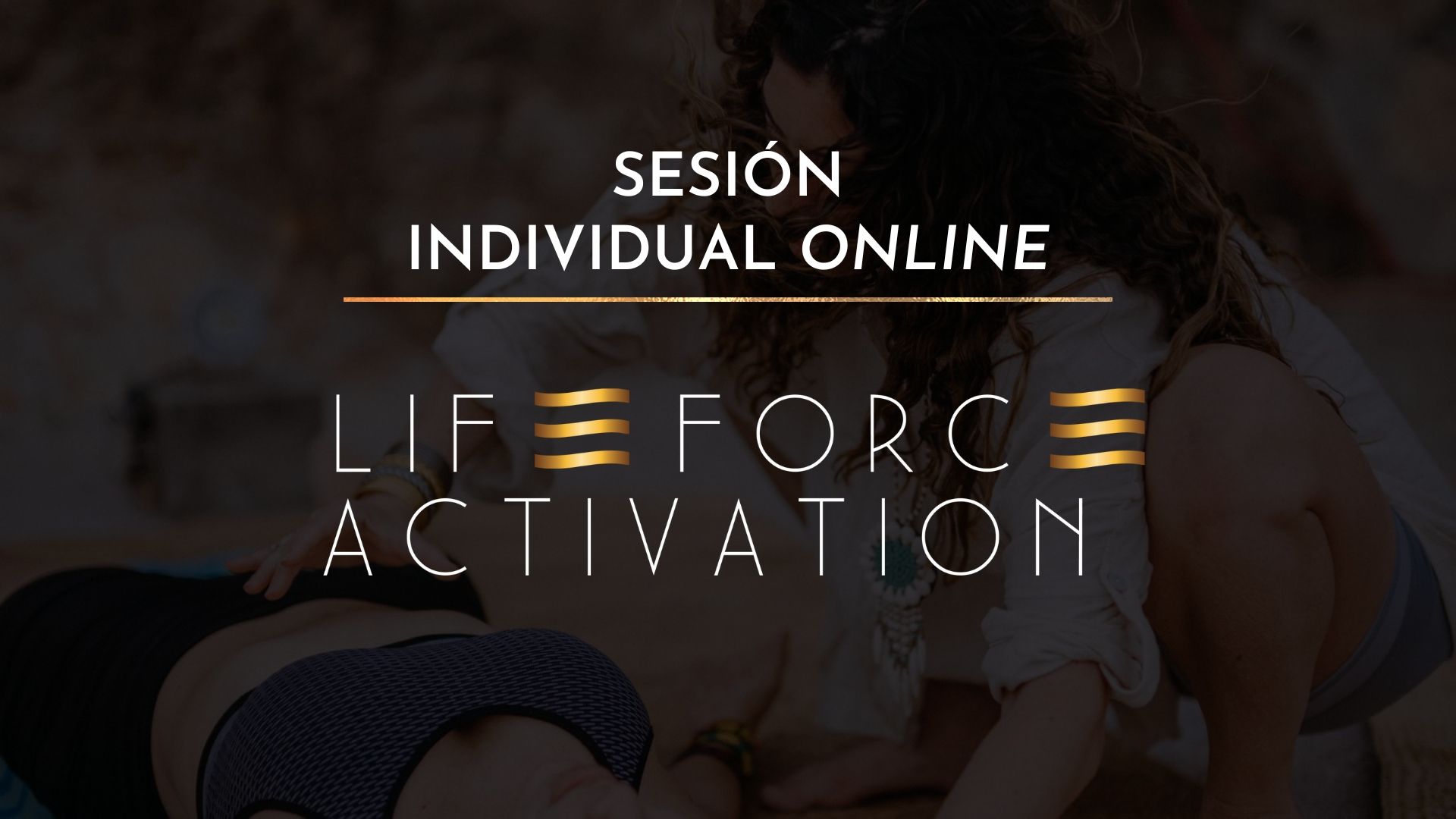 SESIÓN
INDIVIDUAL ONLINE

LIFE FORCE
ACTIVATION